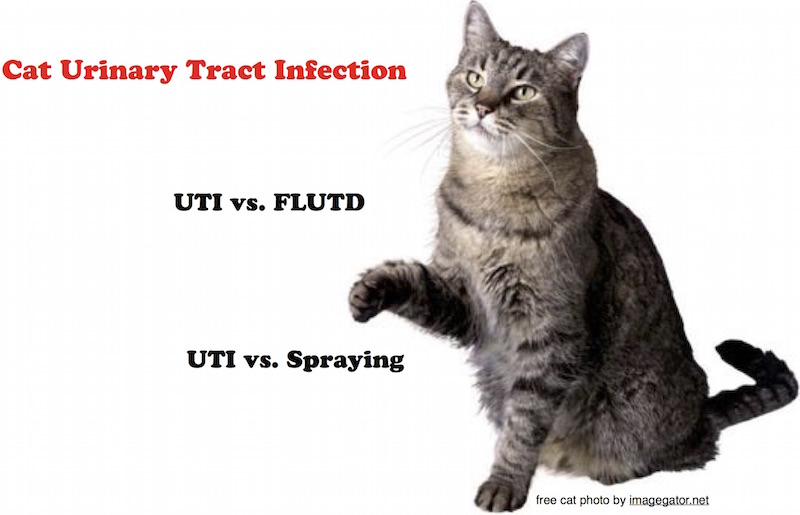 Cat Urinary Tract Infection

UTI vs. FLUTD

UTI vs. Spraying

free cat photo by imagegator.net